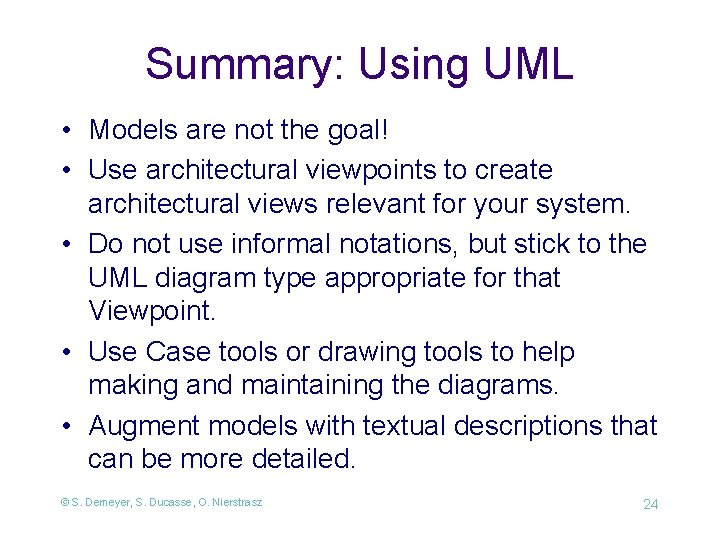 Summary: Using UML

• Models are not the goal!

• Use architectural viewpoints to create architectural views relevant for your system.

• Do not use informal notations, but stick to the UML diagram type appropriate for that Viewpoint.

• Use Case tools or drawing tools to help making and maintaining the diagrams.

• Augment models with textual descriptions that can be more detailed.

© S. Demeyer, S. Ducasse, O. Nierstrasz

24